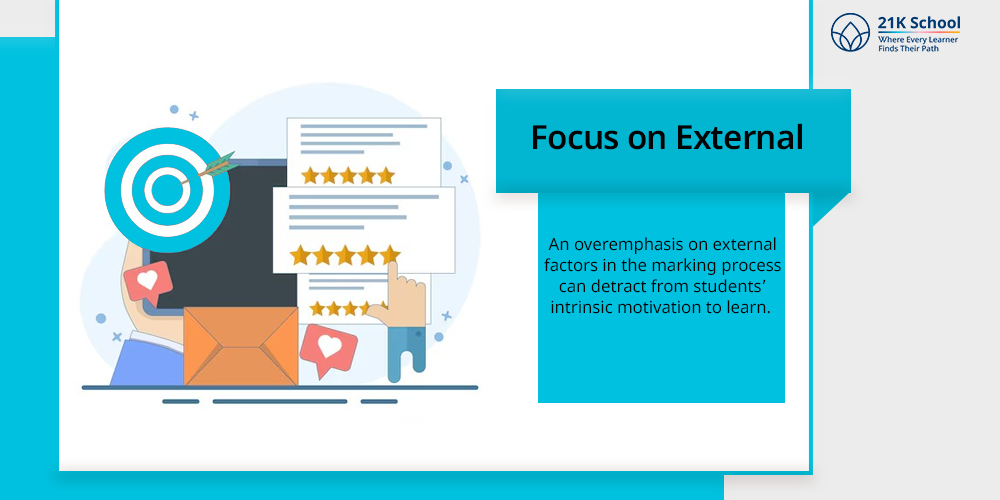 21K School
Where Every Learner
Finds Their Path

Focus on External

An overemphasis on external factors in the marking process can detract from students' intrinsic motivation to learn.